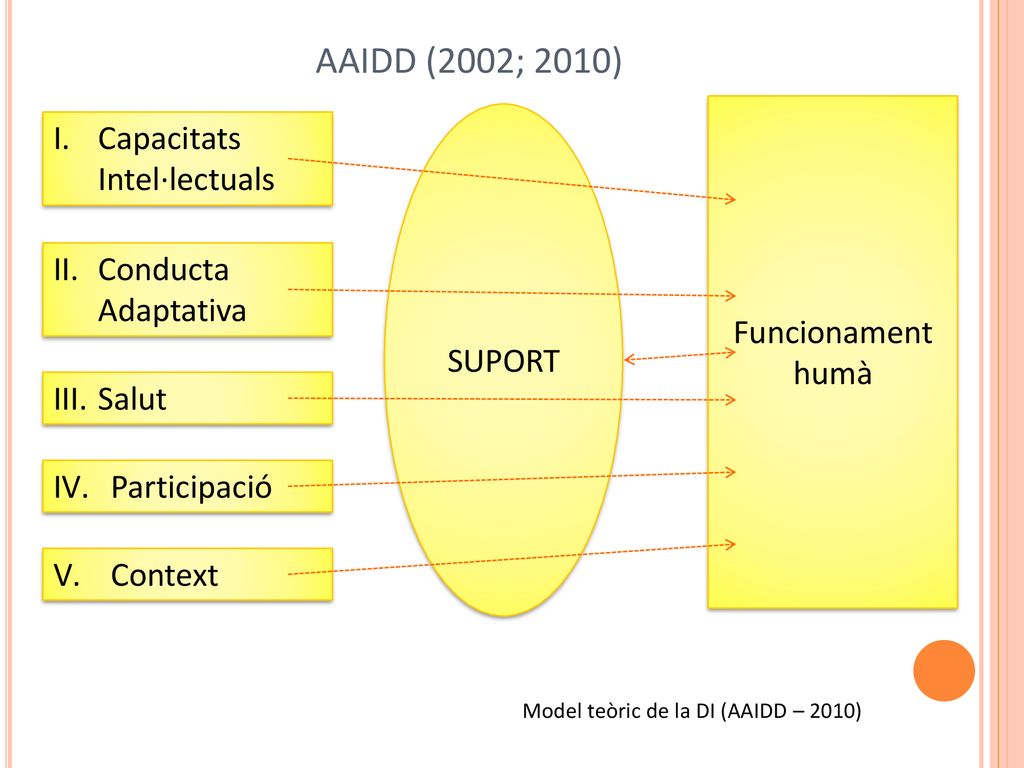 AAIDD (2002; 2010)

I. Capacitats Intel·lectuals

II. Conducta Adaptativa

III. Salut

IV. Participació

V. Context

SUPORT

Funcionament humà

Model teòric de la DI (AAIDD – 2010)